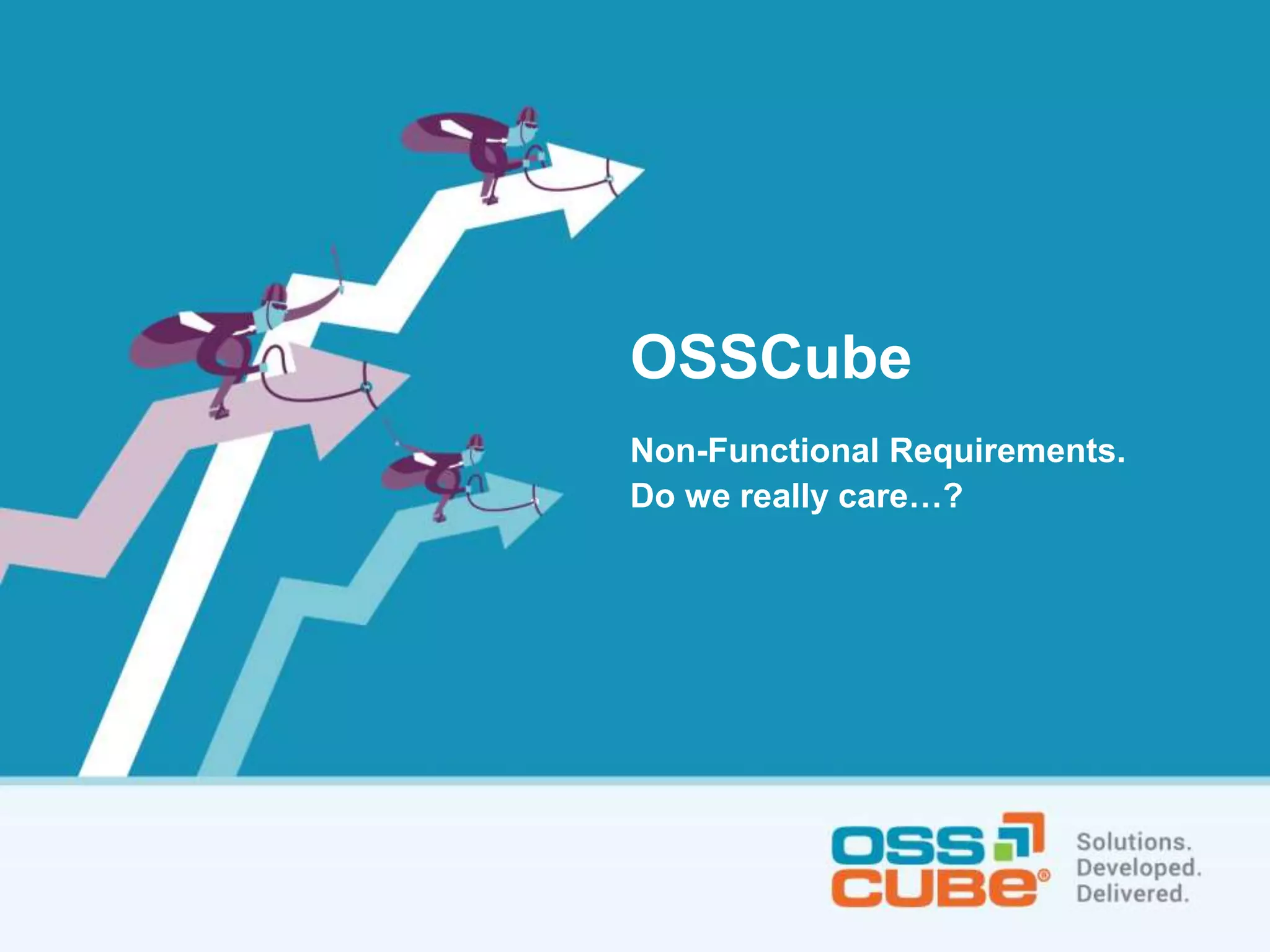 OSSCube

Non-Functional Requirements.
Do we really care…?

OSS
CUBE®

Solutions.
Developed.
Delivered.